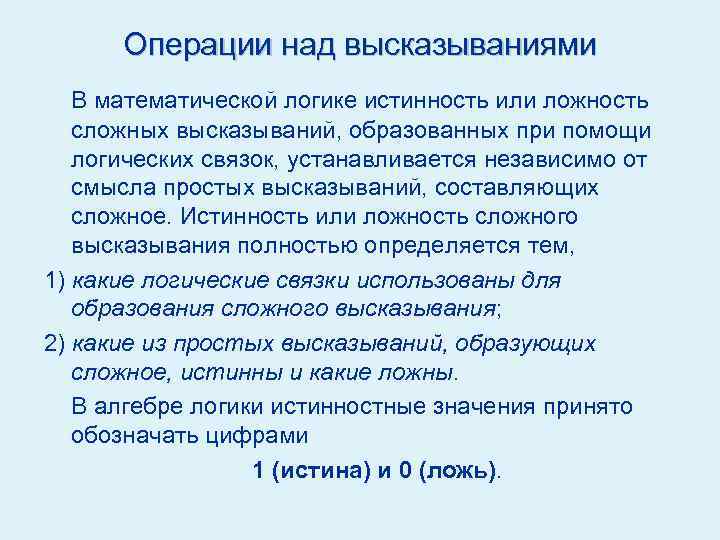 Операции над высказываниями

В математической логике истинность или ложность сложных высказываний, образованных при помощи логических связок, устанавливается независимо от смысла простых высказываний, составляющих сложное. Истинность или ложность сложного высказывания полностью определяется тем,

1) какие логические связки использованы для образования сложного высказывания;

2) какие из простых высказываний, образующих сложное, истинны и какие ложны.

В алгебре логики истинностные значения принято обозначать цифрами

1 (истина) и 0 (ложь).